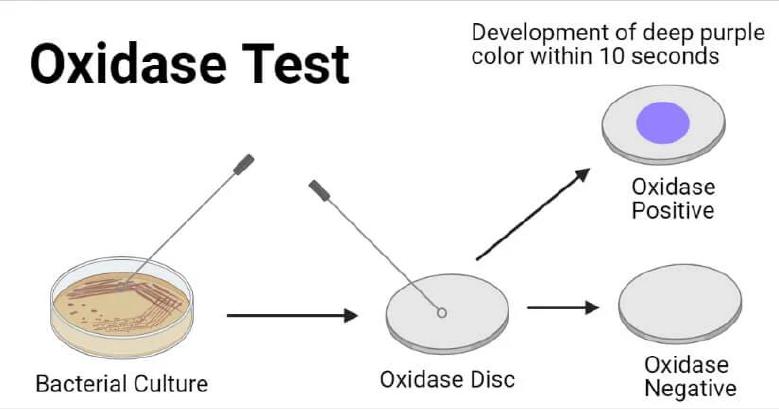 Oxidase Test

Development of deep purple color within 10 seconds

Oxidase Positive

Bacterial Culture

Oxidase Disc

Oxidase Negative